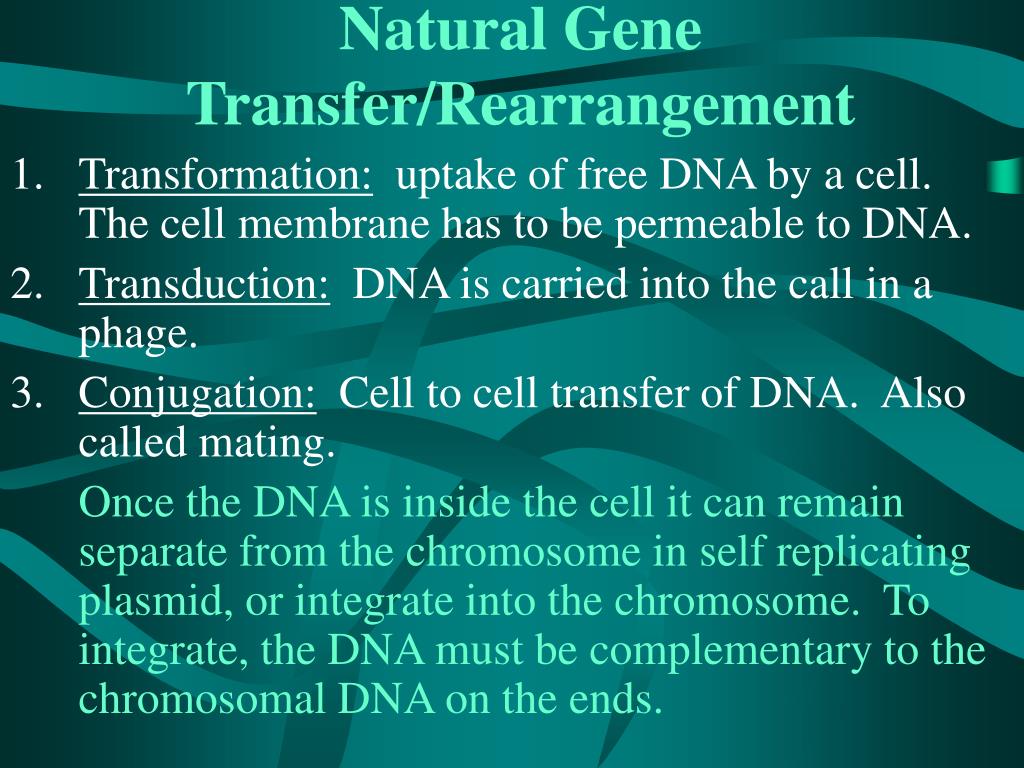 Natural Gene Transfer/Rearrangement

1. Transformation: uptake of free DNA by a cell. The cell membrane has to be permeable to DNA.
2. Transduction: DNA is carried into the call in a phage.
3. Conjugation: Cell to cell transfer of DNA. Also called mating.

Once the DNA is inside the cell it can remain separate from the chromosome in self replicating plasmid, or integrate into the chromosome. To integrate, the DNA must be complementary to the chromosomal DNA on the ends.